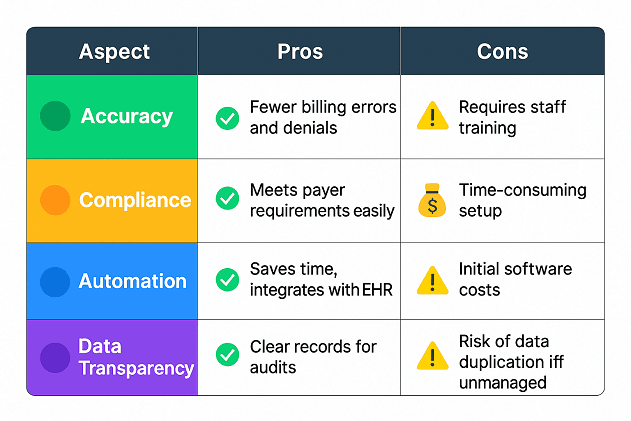 | Aspect | Pros | Cons |
|---|---|---|
| Accuracy | Fewer billing errors and denials | Requires staff training |
| Compliance | Meets payer requirements easily | Time-consuming setup |
| Automation | Saves time, integrates with EHR | Initial software costs |
| Data Transparency | Clear records for audits | Risk of data duplication iff unmanaged |